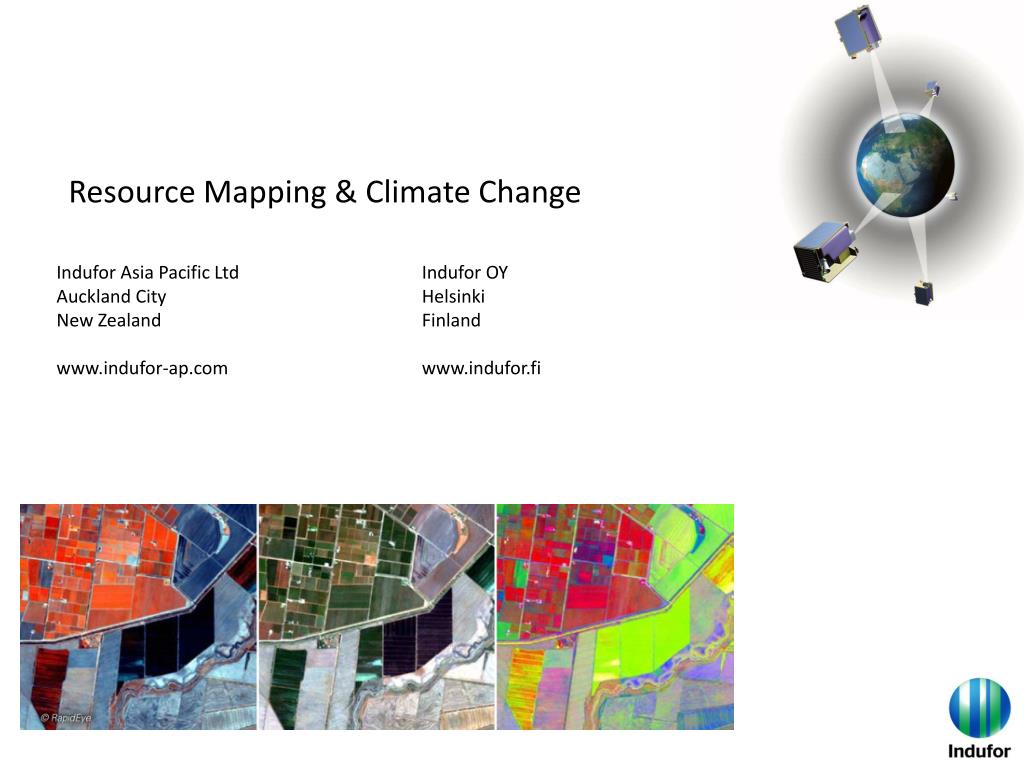 Resource Mapping & Climate Change

Indufor Asia Pacific Ltd
Auckland City
New Zealand

www.indufor-ap.com

Indufor OY
Helsinki
Finland

www.indufor.fi

© RapidEye

Indufor